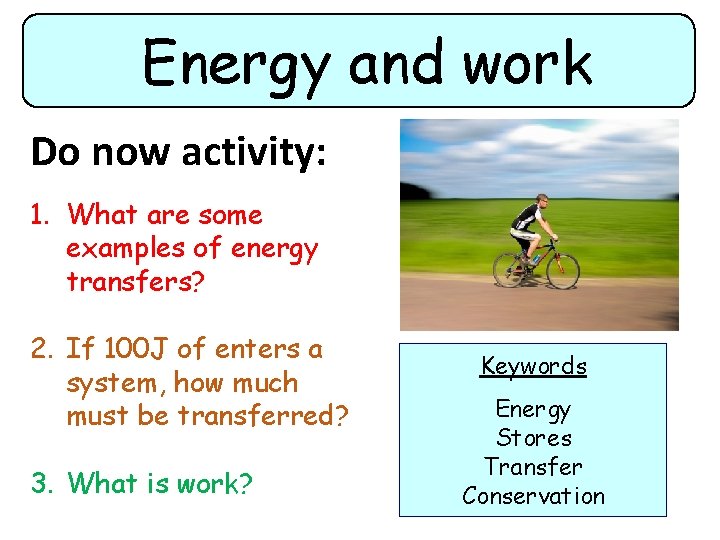 Energy and work

Do now activity:

1. What are some examples of energy transfers?

2. If 100J of enters a system, how much must be transferred?

3. What is work?

Keywords

Energy
Stores
Transfer
Conservation